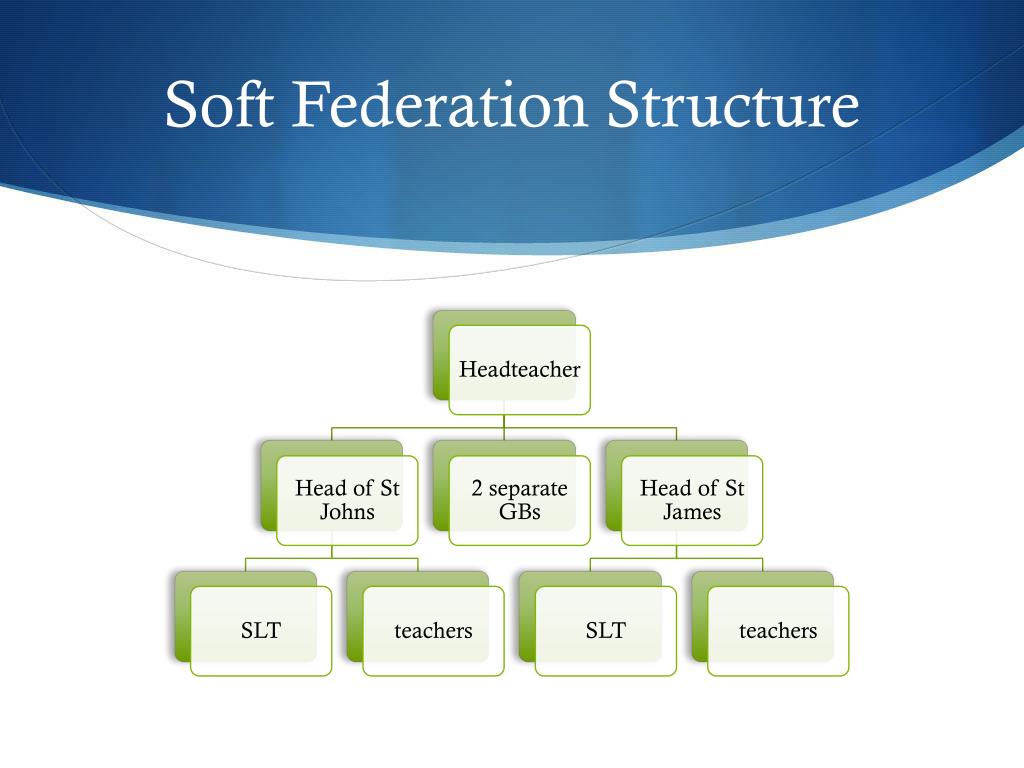 Soft Federation Structure

Headteacher

Head of St Johns

2 separate GBs

Head of St James

SLT

teachers

SLT

teachers